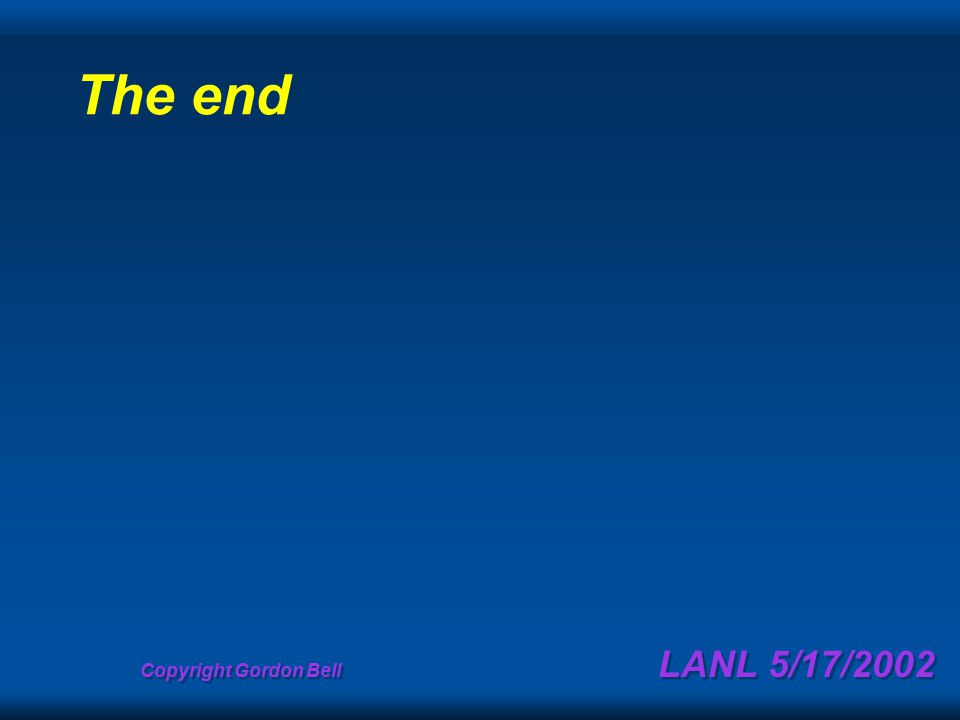 The end

Copyright Gordon Bell

LANL 5/17/2002